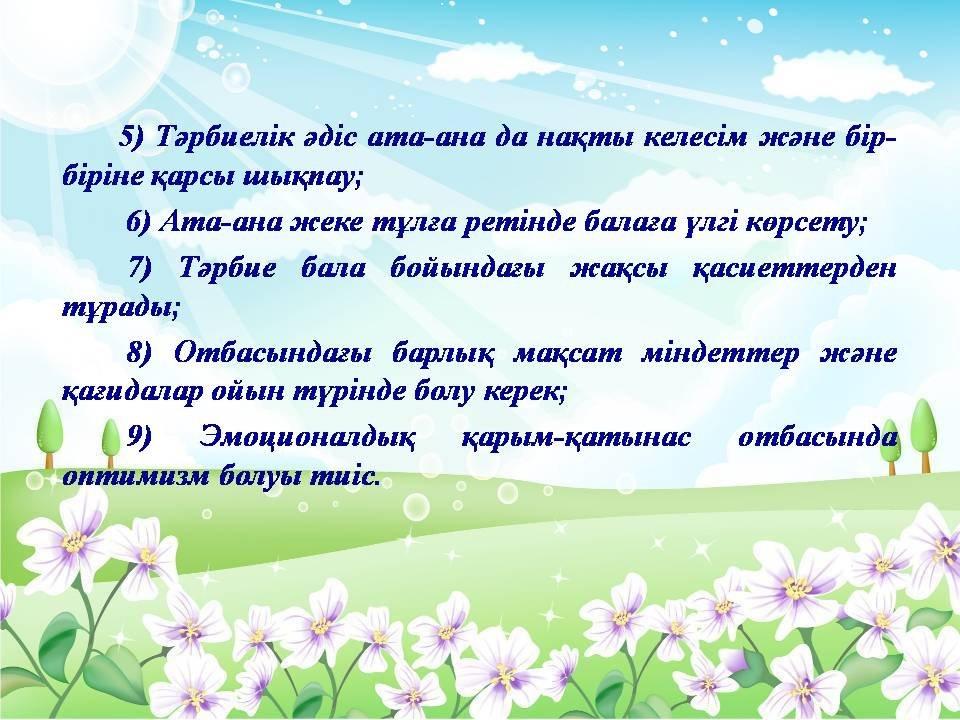 5) Тәрбиелік әдіс ата-ана да нақты келесім және бір-біріне қарсы шықпау;

6) Ата-ана жеке тұлға ретінде балаға үлгі көрсету;

7) Тәрбие бала бойындағы жақсы қасиеттерден тұрады;

8) Отбасындағы барлық мақсат міндеттер және қағидалар ойын түрінде болу керек;

9) Эмоционалдық қарым-қатынас отбасында оптимизм болуы тиіс.